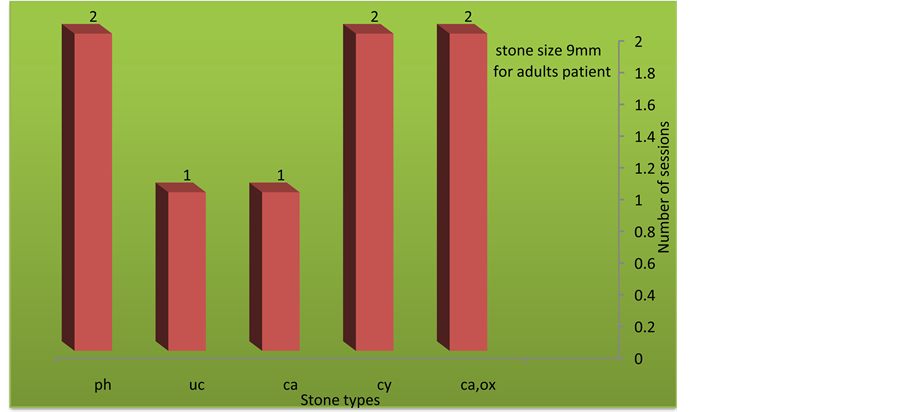 2
1
1
2
2
stone size 9mm
for adults patient
2
1.8
1.6
1.4
1.2
1
0.8
0.6
0.4
0.2
0
Number of sessions
ph
uc
ca
cy
ca,ox
Stone types